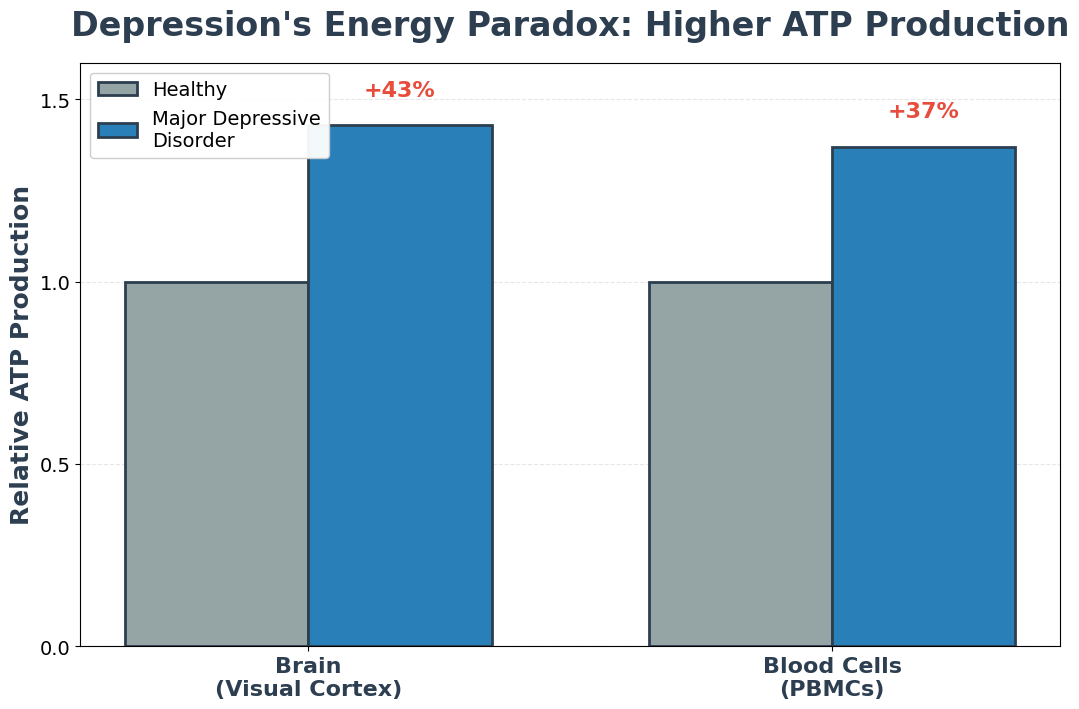 Depression's Energy Paradox: Higher ATP Production

Healthy
Major Depressive Disorder

+43%
+37%

Relative ATP Production

1.5
1.0
0.5
0.0

Brain
(Visual Cortex)

Blood Cells
(PBMCs)